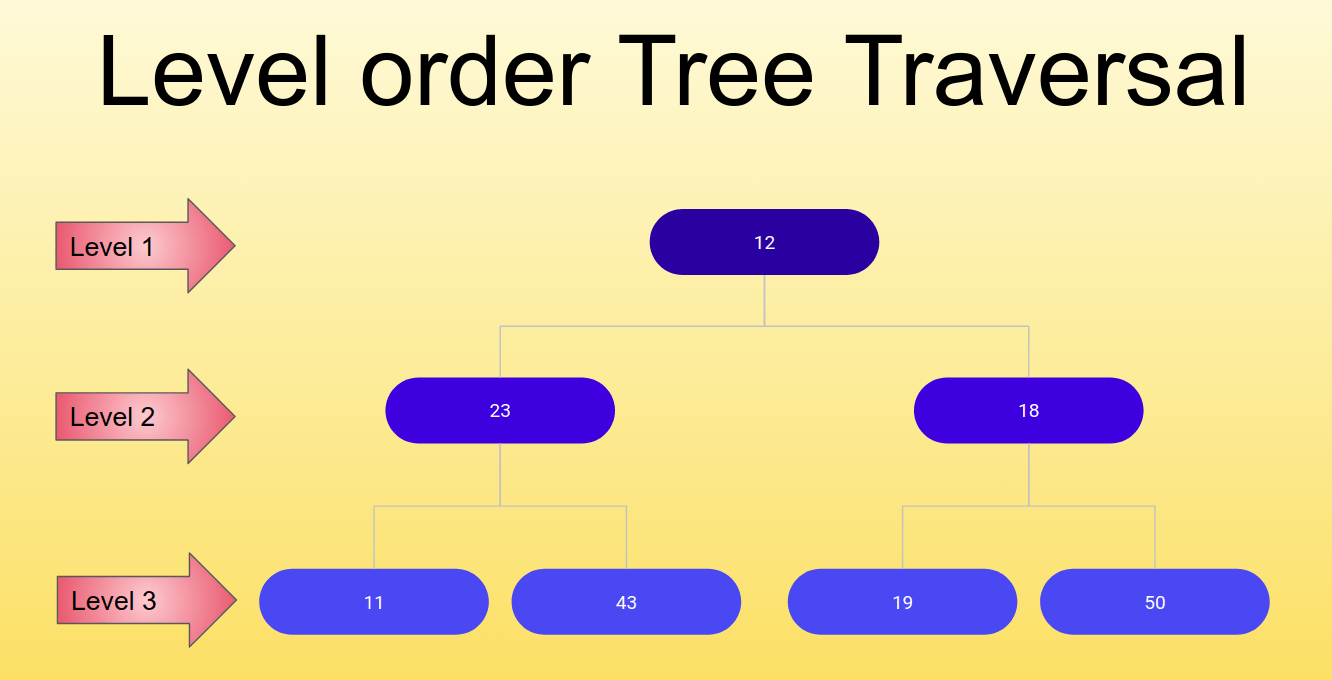 Level order Tree Traversal

Level 1
12

Level 2
23
18

Level 3
11
43
19
50